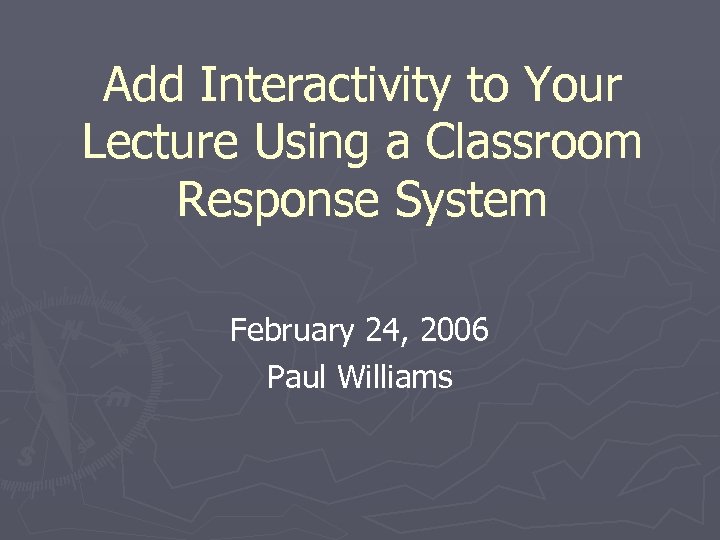 Add Interactivity to Your Lecture Using a Classroom Response System

February 24, 2006
Paul Williams